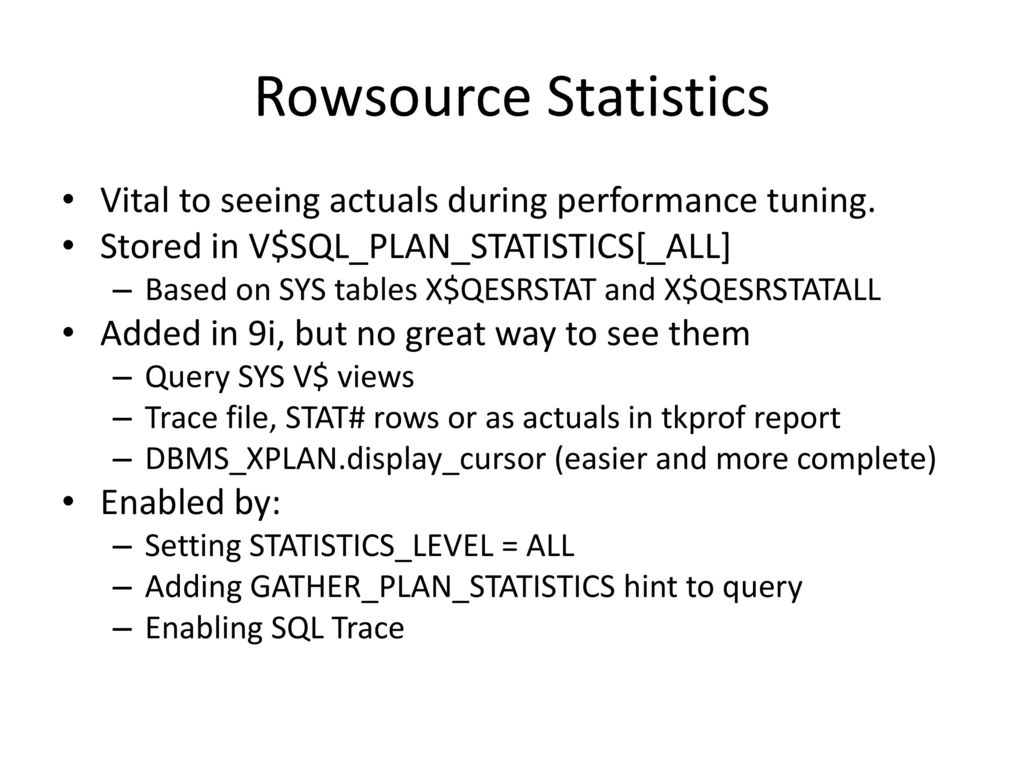 Rowsource Statistics

• Vital to seeing actuals during performance tuning.
• Stored in V\$SQL_PLAN_STATISTICS[_ALL]
– Based on SYS tables X\$QESRSTAT and X\$QESRSTATALL
• Added in 9i, but no great way to see them
– Query SYS V\$ views
– Trace file, STAT# rows or as actuals in tkprof report
– DBMS_XPLAN.display_cursor (easier and more complete)
• Enabled by:
– Setting STATISTICS_LEVEL = ALL
– Adding GATHER_PLAN_STATISTICS hint to query
– Enabling SQL Trace